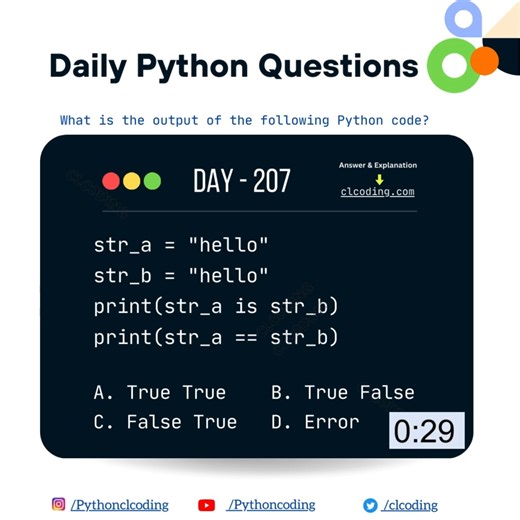 Daily Python Questions

What is the output of the following Python code?

DAY - 207

Answer & Explanation
clcoding.com

str_a = "hello"
str_b = "hello"
print(str_a is str_b)
print(str_a == str_b)

A. True True
B. True False
C. False True
D. Error

0:29

/Pythonclcoding
/Pythoncoding
/clcoding